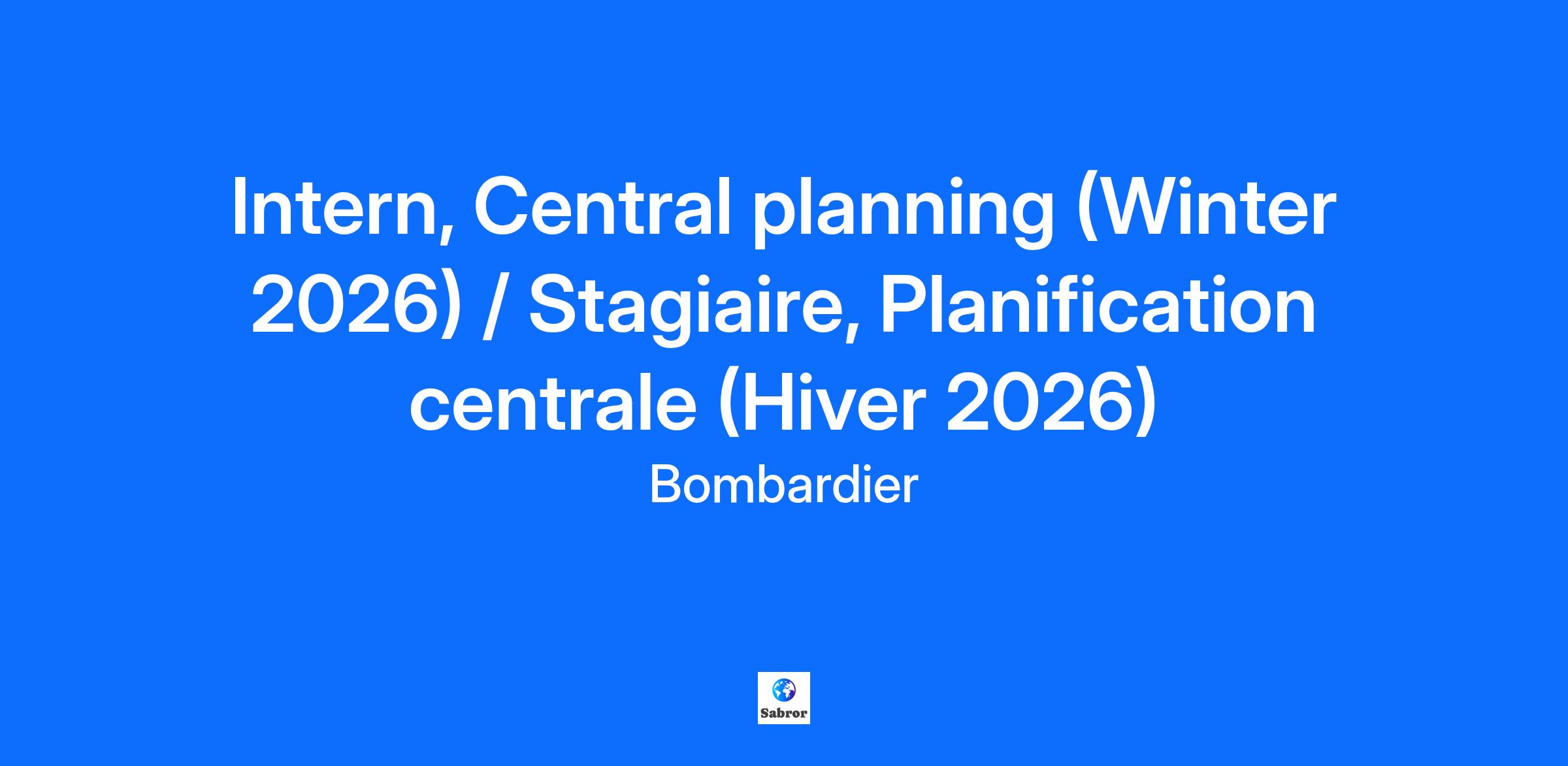 Intern, Central planning (Winter 2026) / Stagiaire, Planification centrale (Hiver 2026)

Bombardier

Sabror